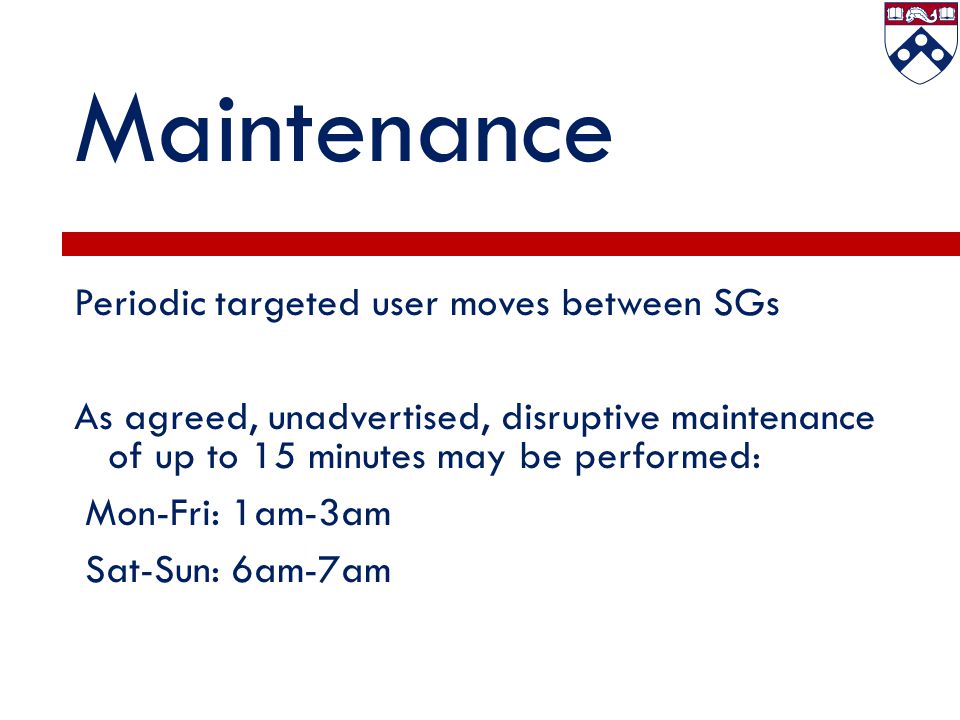 Maintenance

Periodic targeted user moves between SGs

As agreed, unadvertised, disruptive maintenance of up to 15 minutes may be performed:

Mon-Fri: 1am-3am

Sat-Sun: 6am-7am